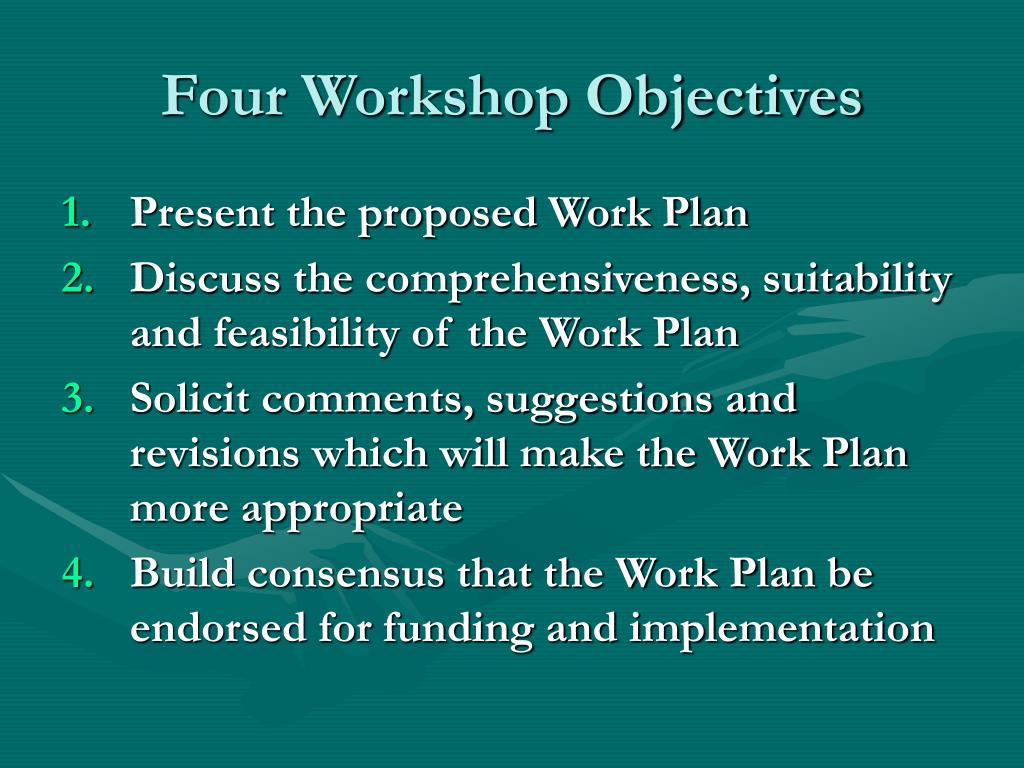 Four Workshop Objectives

1. Present the proposed Work Plan
2. Discuss the comprehensiveness, suitability and feasibility of the Work Plan
3. Solicit comments, suggestions and revisions which will make the Work Plan more appropriate
4. Build consensus that the Work Plan be endorsed for funding and implementation